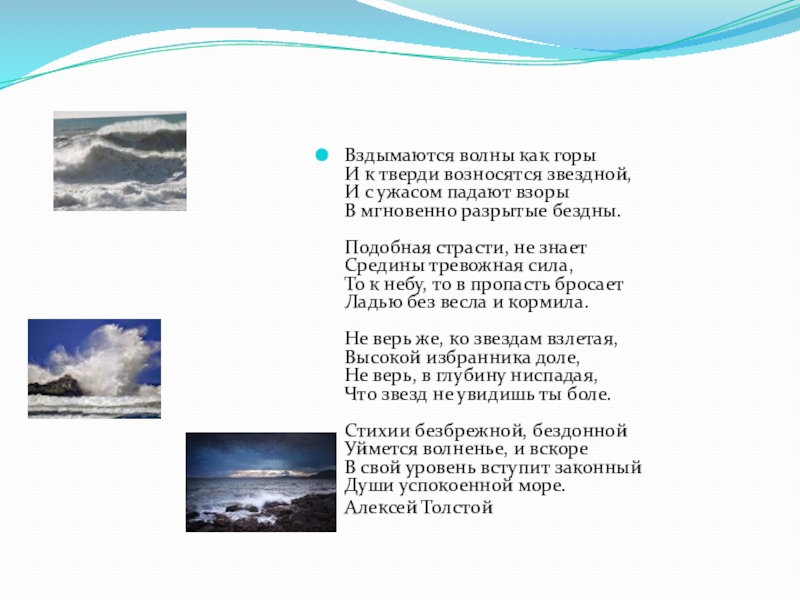 Вздымаются волны как горы
И к тверди возносятся звездной,
И с ужасом падают взоры
В мгновенно разрытые бездны.

Подобная страсти, не знает
Средины тревожная сила,
То к небу, то в пропасть бросает
Ладью без весла и кормила.

Не верь же, ко звездам взлетая,
Высокой избранника доле,
Не верь, в глубину ниспадая,
Что звезд не увидишь ты боле.

Стихии безбрежной, бездонной
Уймется волненье, и вскоре
В свой уровень вступит законный
Души успокоенной море.
Алексей Толстой